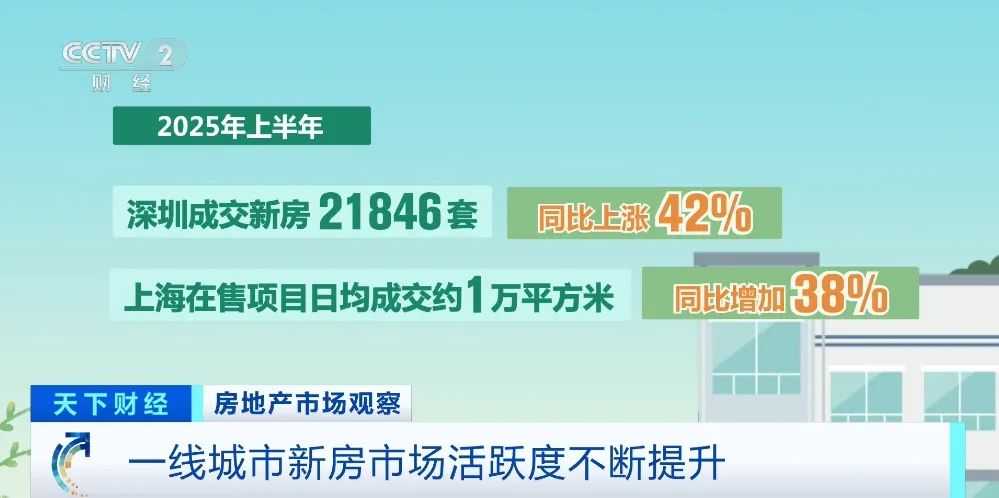 CCTV 2
财经

2025年上半年

深圳成交新房 21846 套

同比上涨 42%

上海在售项目日均成交约 1 万平方米

同比增加 38%

天下财经

房地产市场观察

一线城市新房市场活跃度不断提升